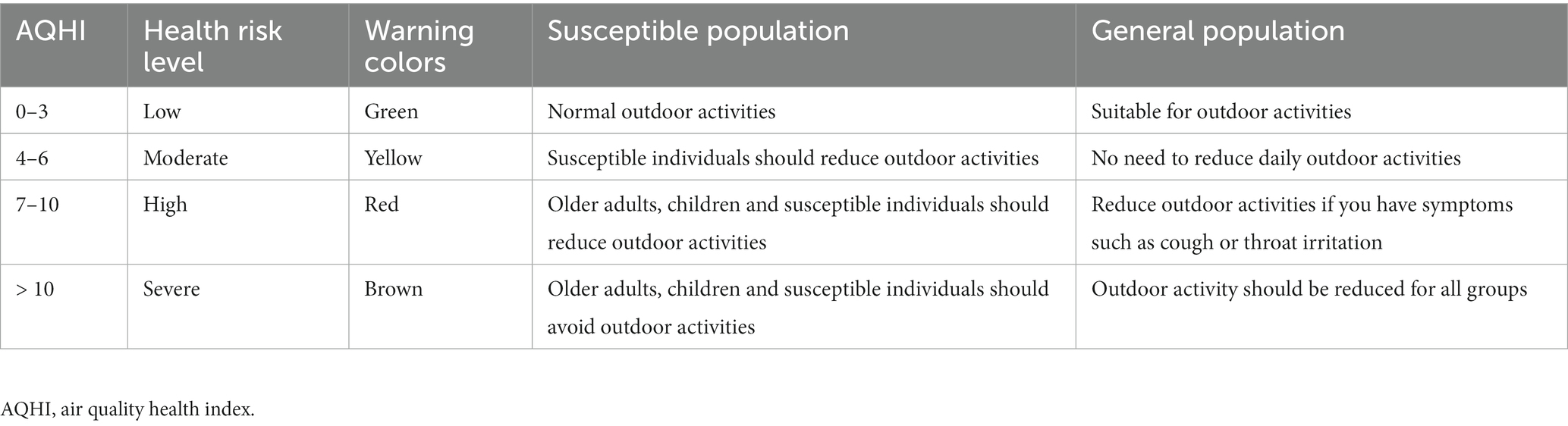 | AQHI | Health risk level | Warning colors | Susceptible population | General population |
|---|---|---|---|---|
| 0–3 | Low | Green | Normal outdoor activities | Suitable for outdoor activities |
| 4–6 | Moderate | Yellow | Susceptible individuals should reduce outdoor activities | No need to reduce daily outdoor activities |
| 7–10 | High | Red | Older adults, children and susceptible individuals should reduce outdoor activities | Reduce outdoor activities if you have symptoms such as cough or throat irritation |
| > 10 | Severe | Brown | Older adults, children and susceptible individuals should avoid outdoor activities | Outdoor activity should be reduced for all groups |

AQHI, air quality health index.